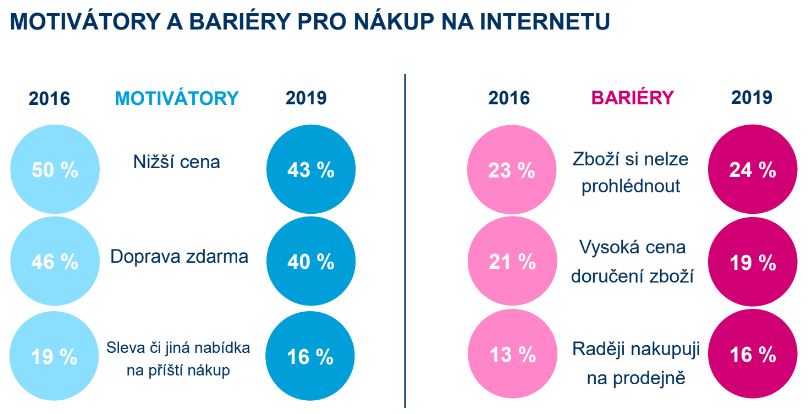 MOTIVÁTORY A BARIÉRY PRO NÁKUP NA INTERNETU

| 2016 | MOTIVÁTORY | 2019 |
|---|---|---|
| 50 % | Nižší cena | 43 % |
| 46 % | Doprava zdarma | 40 % |
| 19 % | Sleva či jiná nabídka na příští nákup | 16 % |

| 2016 | BARIÉRY | 2019 |
|---|---|---|
| 23 % | Zboží si nelze prohlédnout | 24 % |
| 21 % | Vysoká cena doručení zboží | 19 % |
| 13 % | Raději nakupuji na prodejně | 16 % |